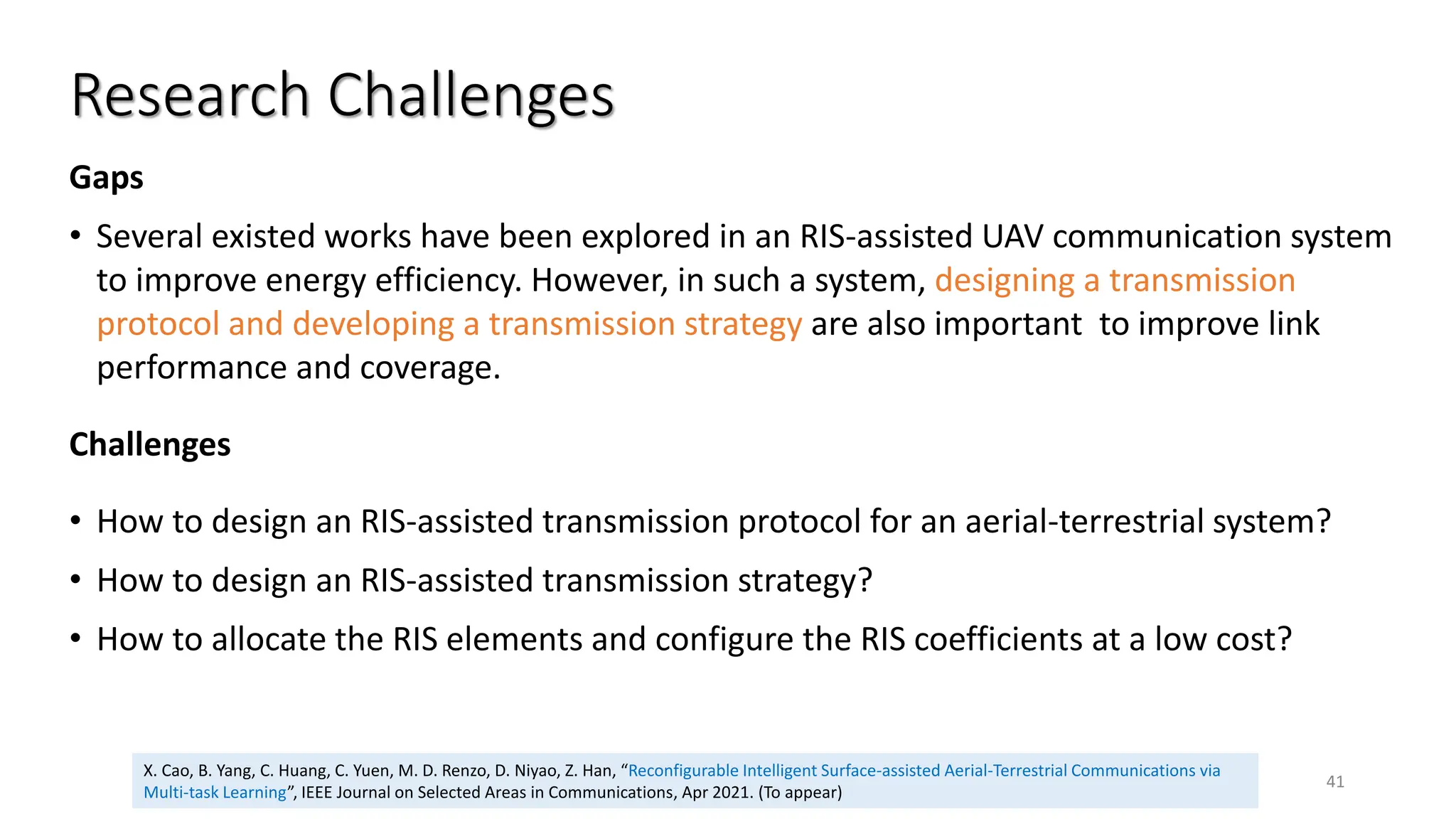 Research Challenges

Gaps

• Several existed works have been explored in an RIS-assisted UAV communication system to improve energy efficiency. However, in such a system, designing a transmission protocol and developing a transmission strategy are also important  to improve link performance and coverage.

Challenges

• How to design an RIS-assisted transmission protocol for an aerial-terrestrial system?

• How to design an RIS-assisted transmission strategy?

• How to allocate the RIS elements and configure the RIS coefficients at a low cost?

X. Cao, B. Yang, C. Huang, C. Yuen, M. D. Renzo, D. Niyao, Z. Han, “Reconfigurable Intelligent Surface-assisted Aerial-Terrestrial Communications via Multi-task Learning”, IEEE Journal on Selected Areas in Communications, Apr 2021. (To appear)

41